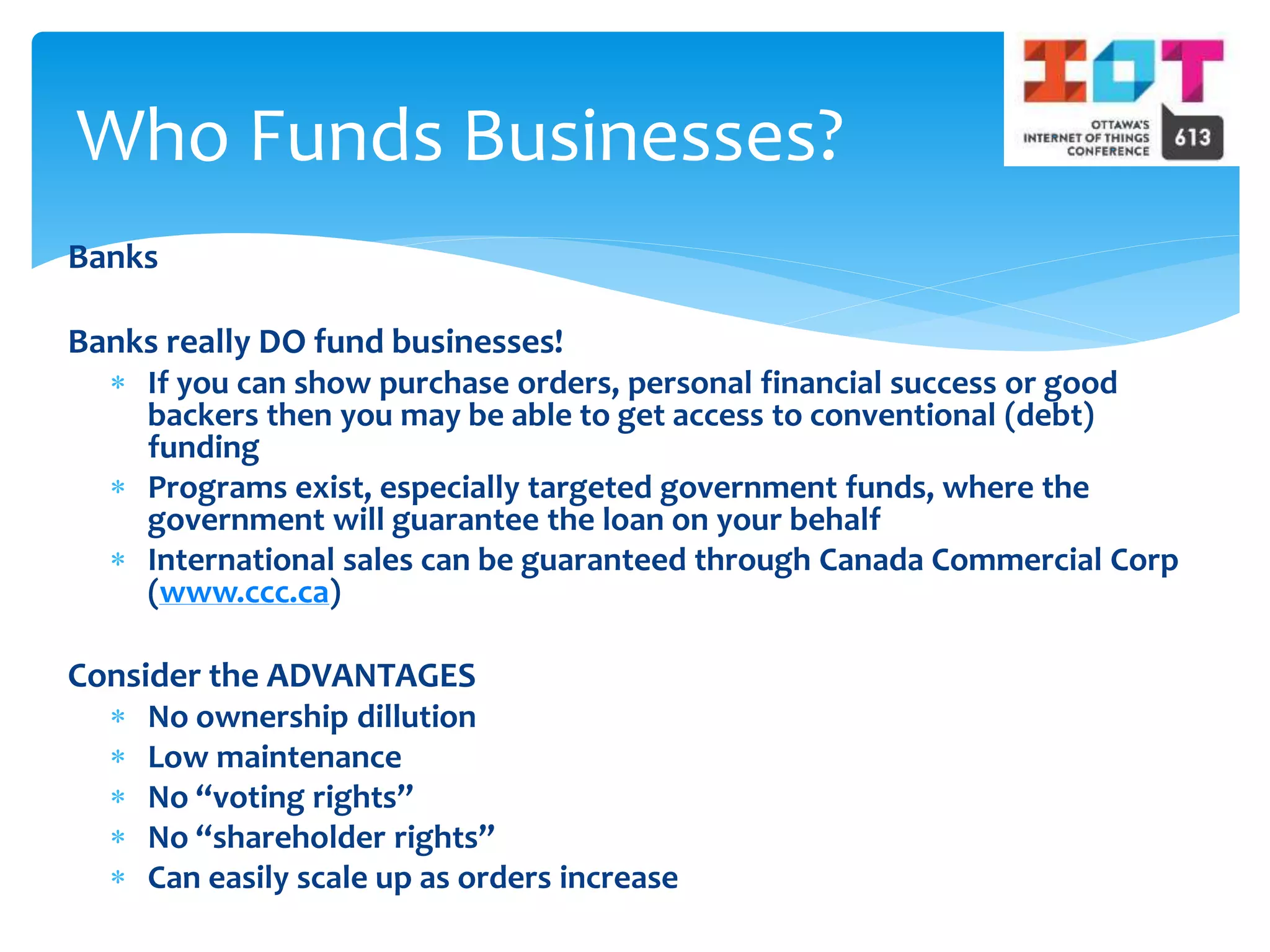 Who Funds Businesses?

IOT
OTTAWA'S INTERNET OF THINGS CONFERENCE
613

Banks

Banks really DO fund businesses!
* If you can show purchase orders, personal financial success or good backers then you may be able to get access to conventional (debt) funding
* Programs exist, especially targeted government funds, where the government will guarantee the loan on your behalf
* International sales can be guaranteed through Canada Commercial Corp (www.ccc.ca)

Consider the ADVANTAGES
* No ownership dillution
* Low maintenance
* No “voting rights”
* No “shareholder rights”
* Can easily scale up as orders increase